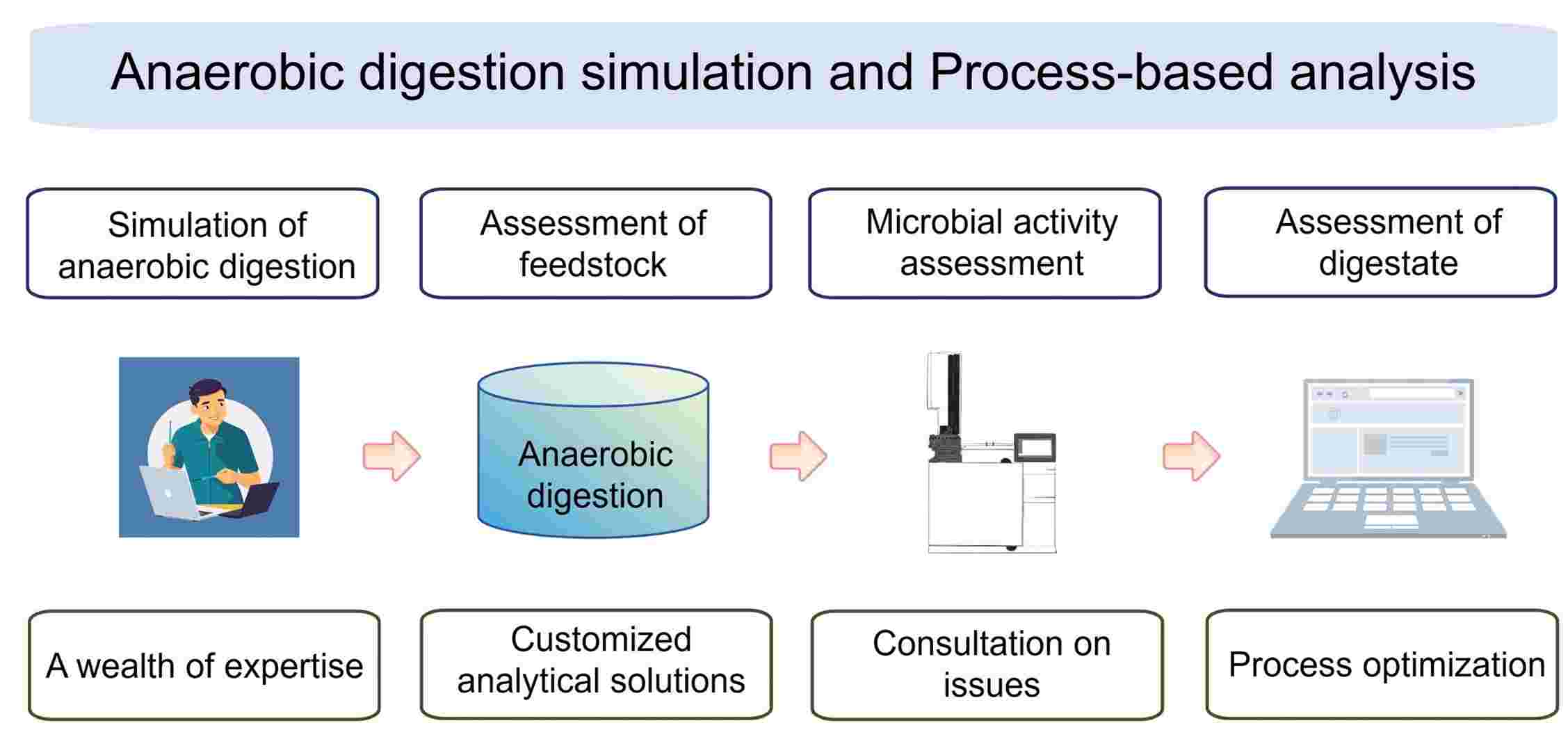 Anaerobic digestion simulation and Process-based analysis

Simulation of anaerobic digestion

Assessment of feedstock

Microbial activity assessment

Assessment of digestate

Anaerobic digestion

A wealth of expertise

Customized analytical solutions

Consultation on issues

Process optimization